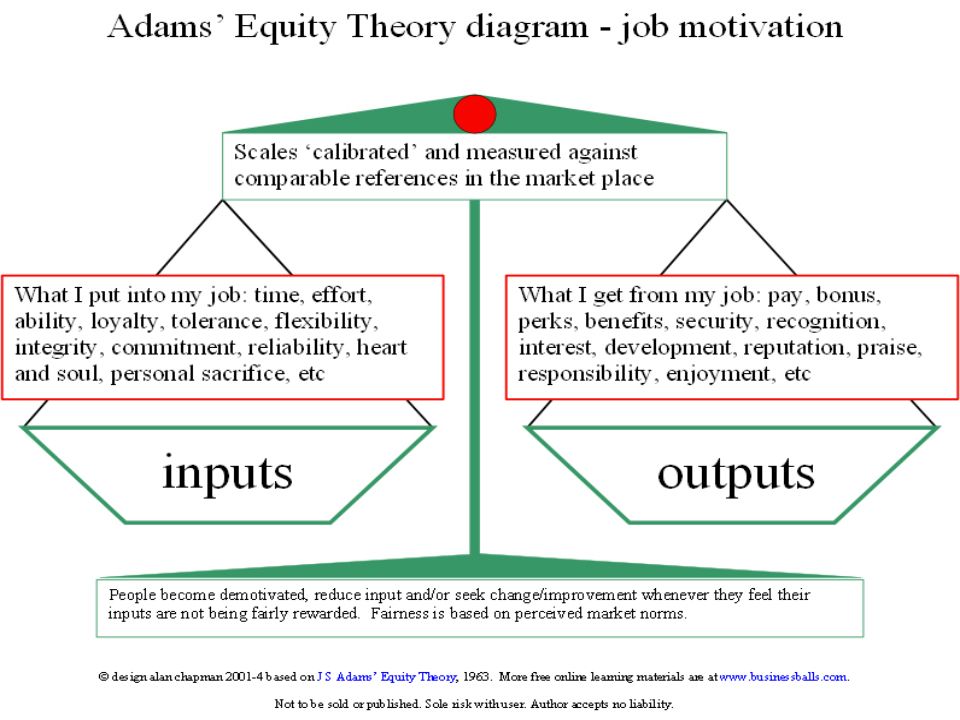 Adams' Equity Theory diagram - job motivation

Scales 'calibrated' and measured against comparable references in the market place

What I put into my job: time, effort, ability, loyalty, tolerance, flexibility, integrity, commitment, reliability, heart and soul, personal sacrifice, etc

What I get from my job: pay, bonus, perks, benefits, security, recognition, interest, development, reputation, praise, responsibility, enjoyment, etc

inputs

outputs

People become demotivated, reduce input and/or seek change/improvement whenever they feel their inputs are not being fairly rewarded. Fairness is based on perceived market norms.

© design alan chapman 2001-4 based on J S Adams' Equity Theory, 1963. More free online learning materials are at www.businessballs.com.

Not to be sold or published. Sole risk with user. Author accepts no liability.